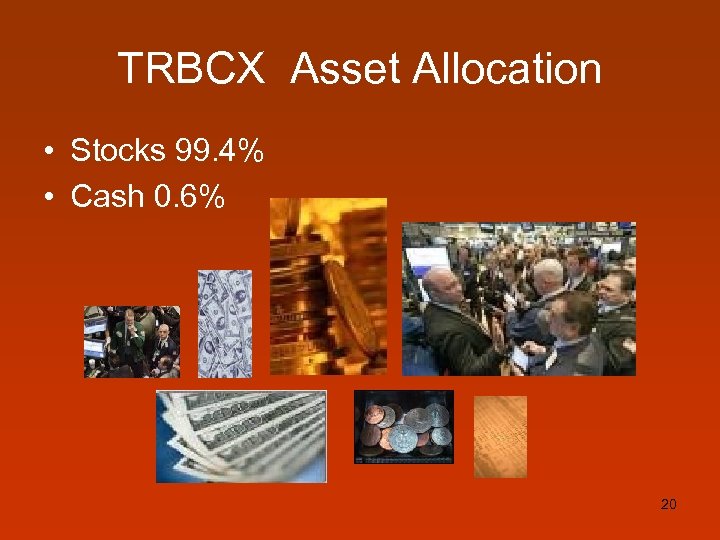 TRBCX Asset Allocation

• Stocks 99.4%
• Cash 0.6%

20